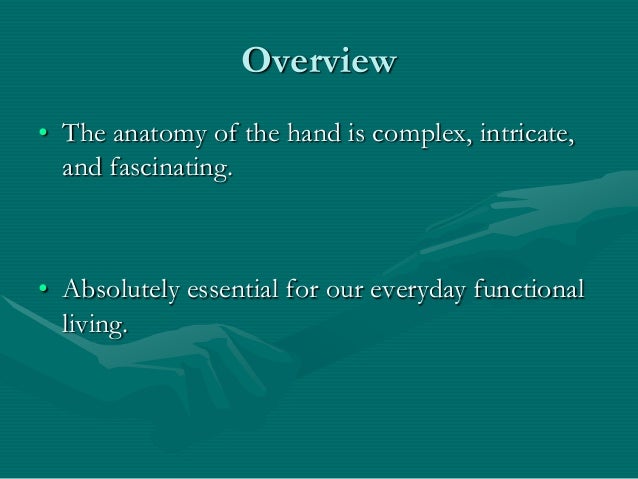 Overview

• The anatomy of the hand is complex, intricate, and fascinating.

• Absolutely essential for our everyday functional living.